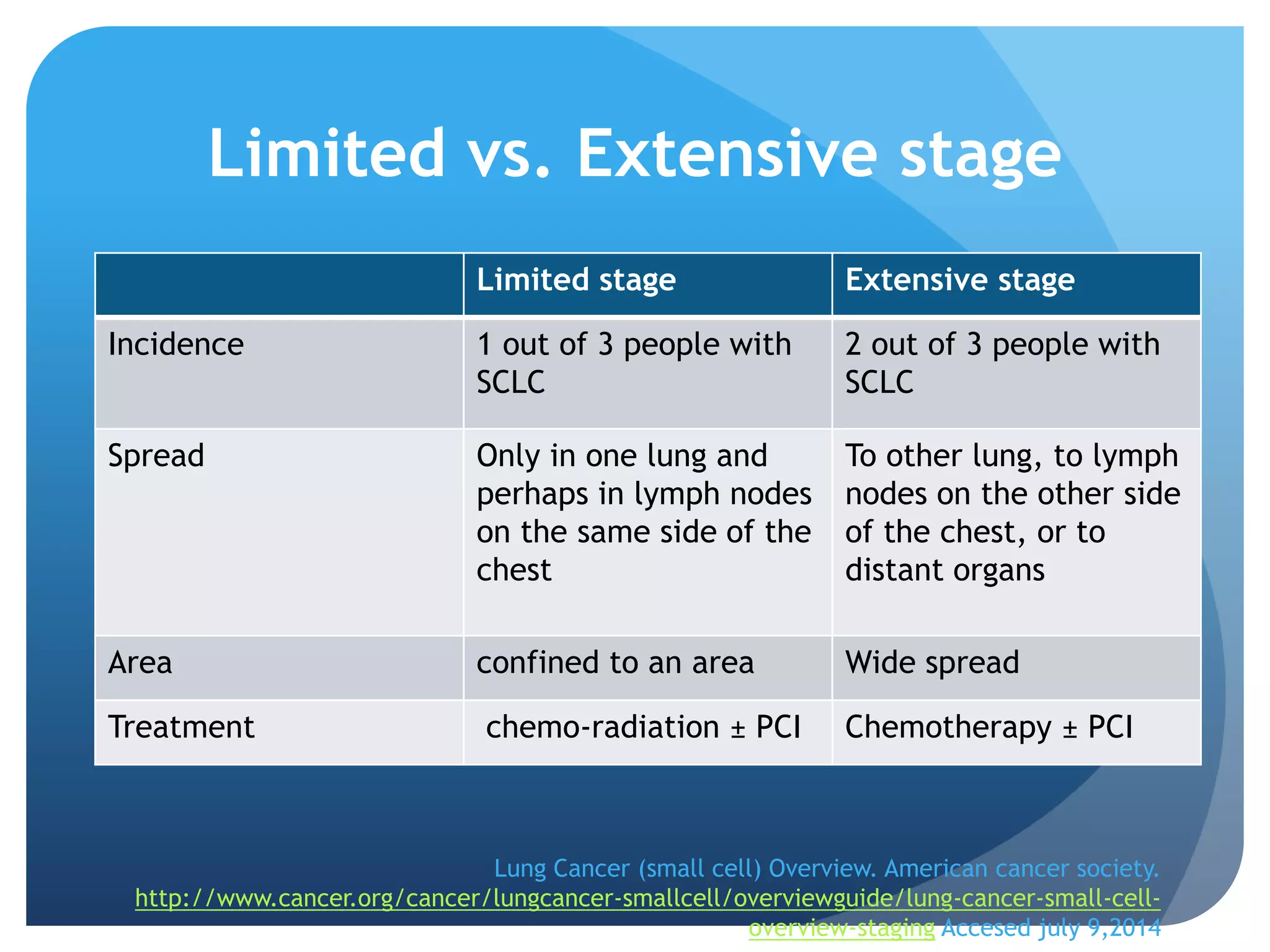 Limited vs. Extensive stage

| | Limited stage | Extensive stage |
|---|---|---|
| Incidence | 1 out of 3 people with SCLC | 2 out of 3 people with SCLC |
| Spread | Only in one lung and perhaps in lymph nodes on the same side of the chest | To other lung, to lymph nodes on the other side of the chest, or to distant organs |
| Area | confined to an area | Wide spread |
| Treatment | chemo-radiation ± PCI | Chemotherapy ± PCI |

Lung Cancer (small cell) Overview. American cancer society. http://www.cancer.org/cancer/lungcancer-smallcell/overviewguide/lung-cancer-small-cell-overview-staging Accesed july 9,2014